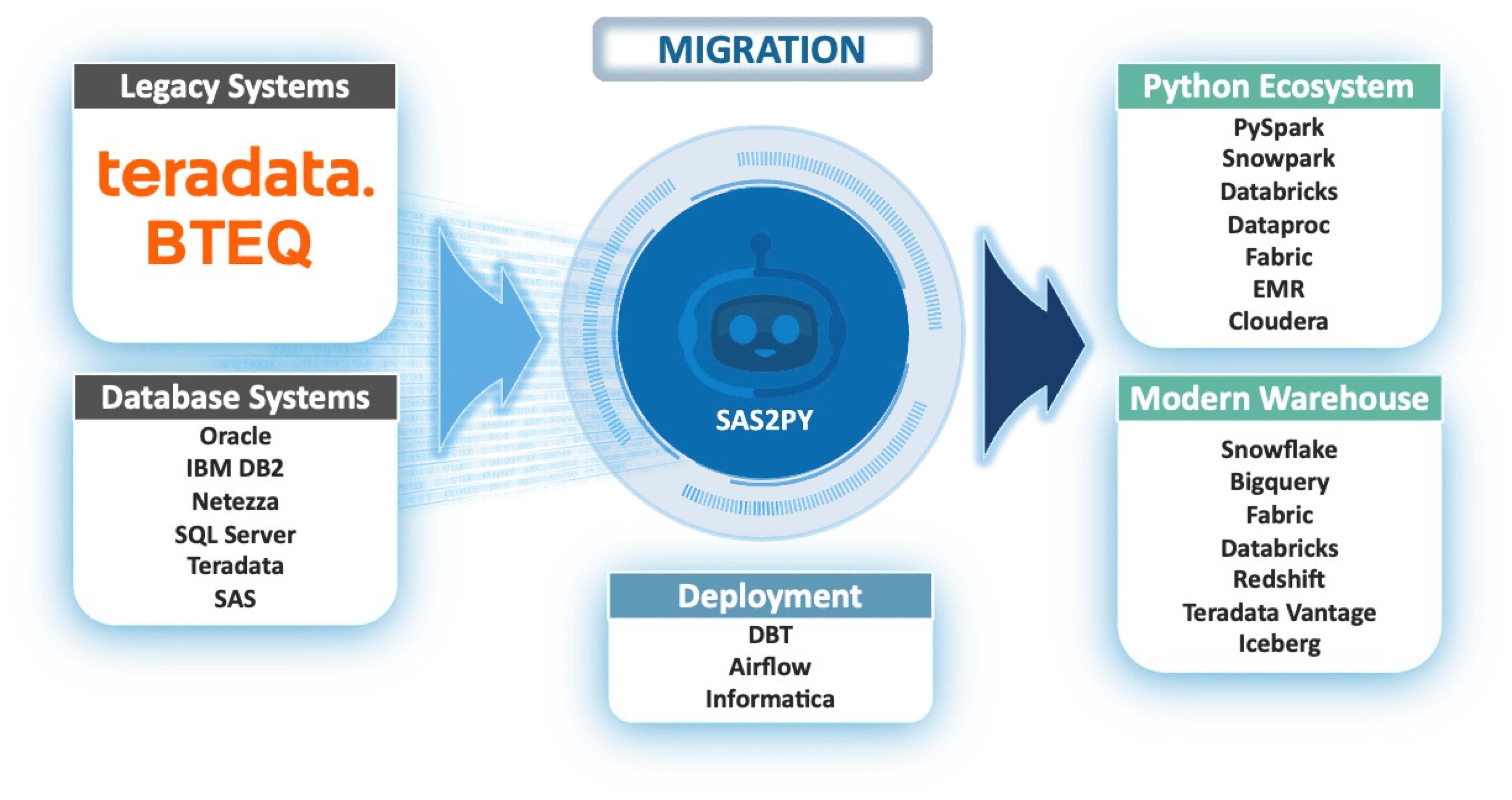 MIGRATION

Legacy Systems

teradata.
BTEQ

Database Systems
Oracle
IBM DB2
Netezza
SQL Server
Teradata
SAS

SAS2PY

Deployment
DBT
Airflow
Informatica

Python Ecosystem
PySpark
Snowpark
Databricks
Dataproc
Fabric
EMR
Cloudera

Modern Warehouse
Snowflake
Bigquery
Fabric
Databricks
Redshift
Teradata Vantage
Iceberg